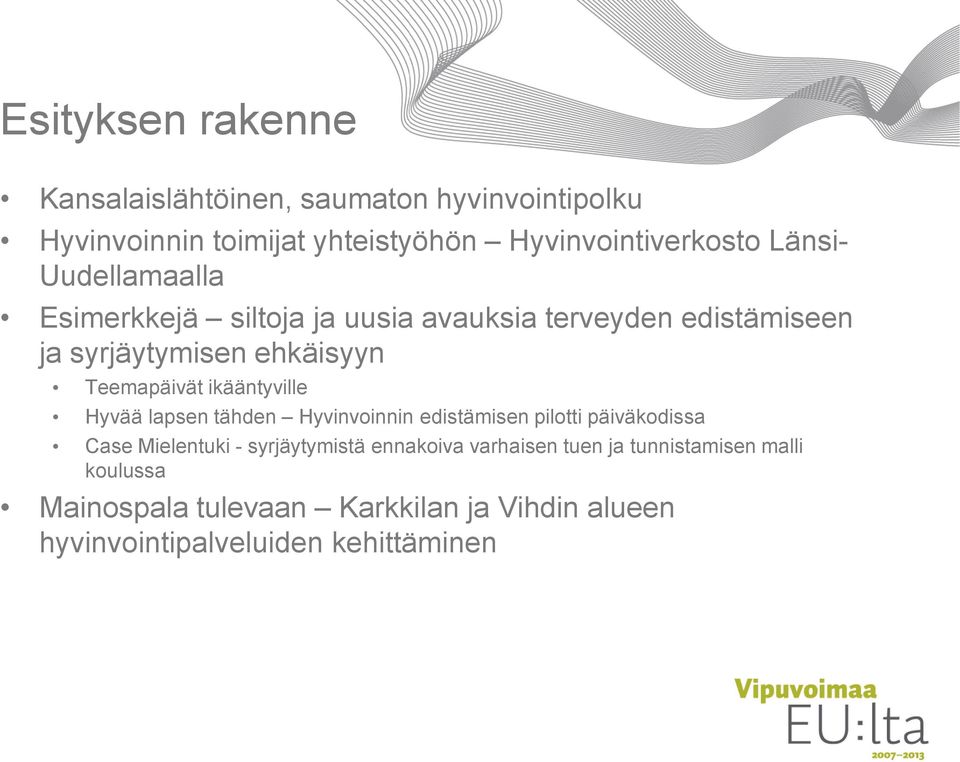 Esityksen rakenne

• Kansalaislähtöinen, saumaton hyvinvointipolku
• Hyvinvoinnin toimijat yhteistyöhön – Hyvinvointiverkosto Länsi-Uudellamaalla
• Esimerkkejä – siltoja ja uusia avauksia terveyden edistämiseen ja syrjäytymisen ehkäisyyn
  • Teemapäivät ikääntyville
  • Hyvää lapsen tähden – Hyvinvoinnin edistämisen pilotti päiväkodissa
  • Case Mielentuki - syrjäytymistä ennakoiva varhaisen tuen ja tunnistamisen malli koulussa
• Mainospala tulevaan – Karkkilan ja Vihdin alueen hyvinvointipalveluiden kehittäminen

Vipuvoimaa
EU:lta
2007–2013